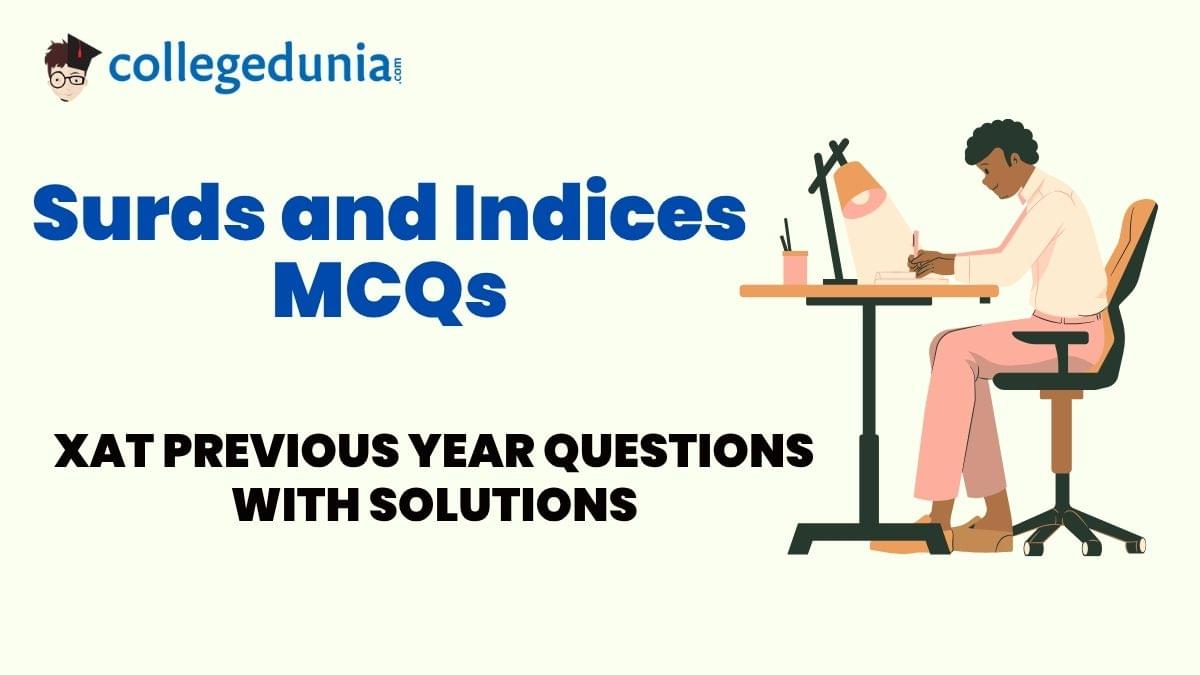 collegedunia.com

Surds and Indices MCQs

XAT PREVIOUS YEAR QUESTIONS WITH SOLUTIONS